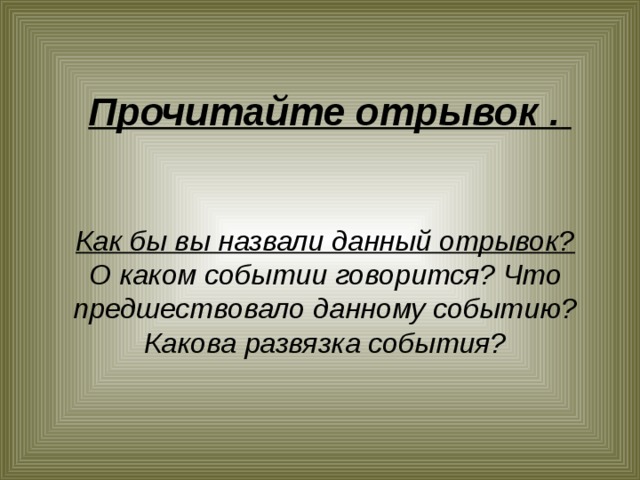 Прочитайте отрывок .

Как бы вы назвали данный отрывок? О каком событии говорится? Что предшествовало данному событию? Какова развязка события?